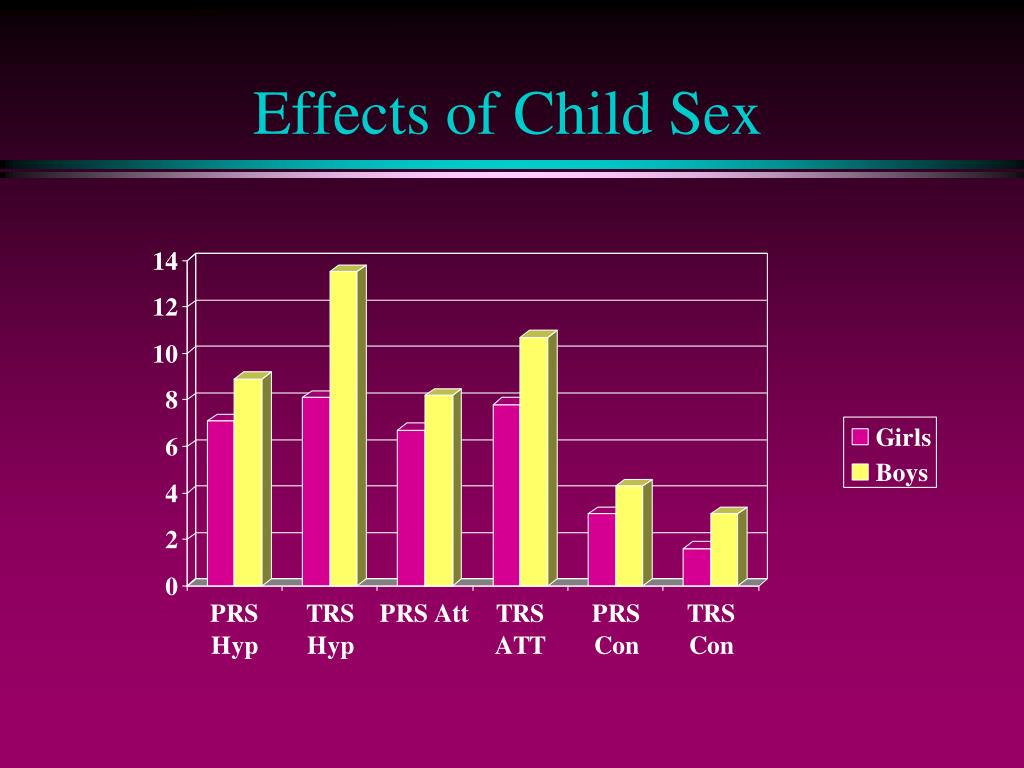 Effects of Child Sex

14
12
10
8
6
4
2
0

PRS Hyp
TRS Hyp
PRS Att
TRS ATT
PRS Con
TRS Con

Girls
Boys